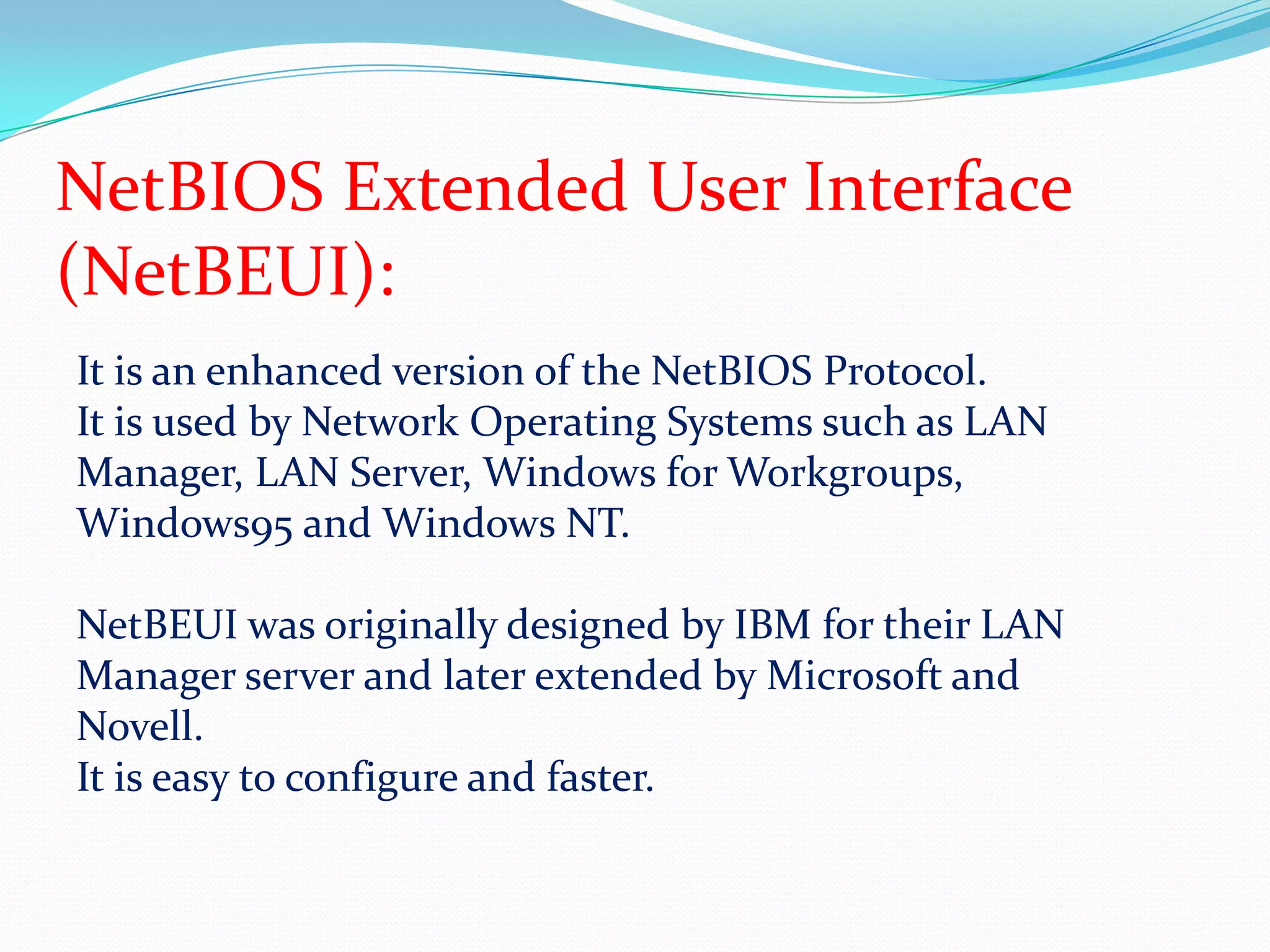 NetBIOS Extended User Interface (NetBEUI):

It is an enhanced version of the NetBIOS Protocol.
It is used by Network Operating Systems such as LAN Manager, LAN Server, Windows for Workgroups, Windows95 and Windows NT.

NetBEUI was originally designed by IBM for their LAN Manager server and later extended by Microsoft and Novell.
It is easy to configure and faster.